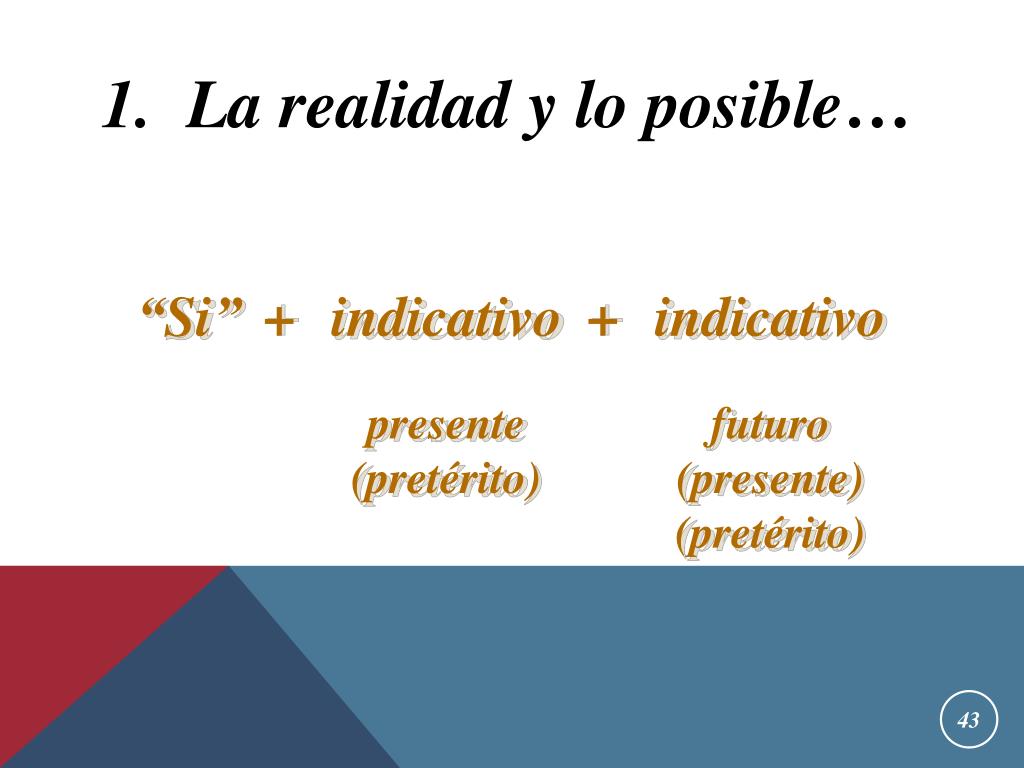 1. La realidad y lo posible…

“Si” + indicativo + indicativo

presente
(pretérito)

futuro
(presente)
(pretérito)

43